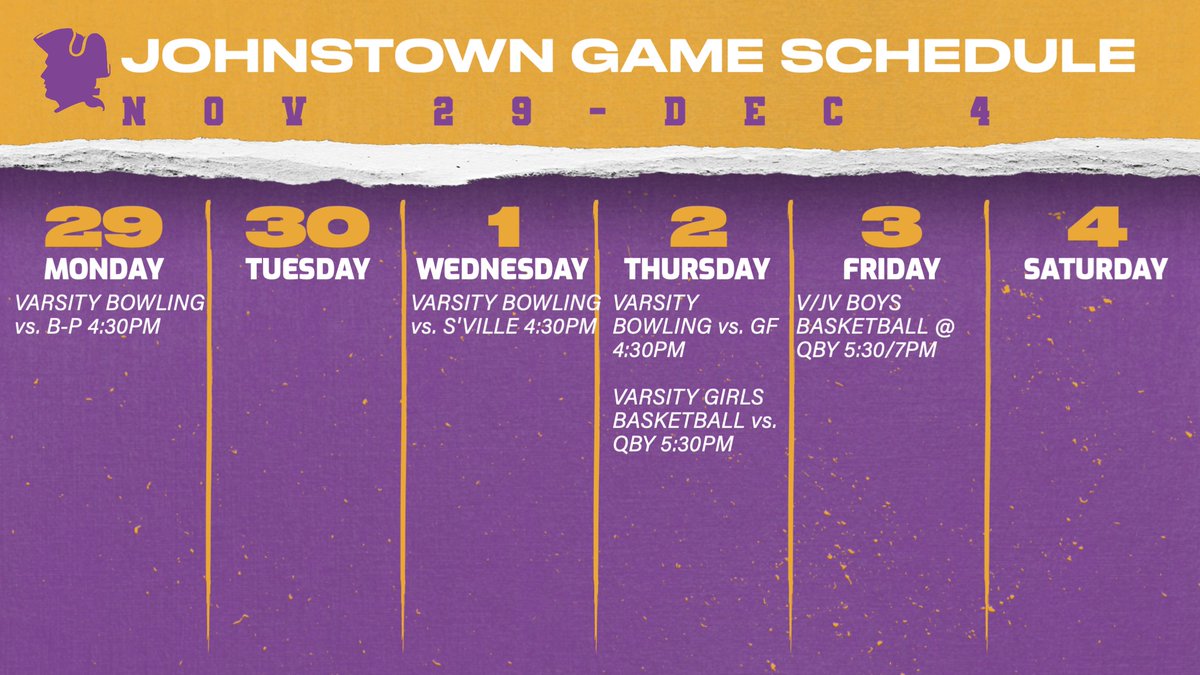 JOHNSTOWN GAME SCHEDULE
NOV 29 - DEC 4

29
MONDAY
VARSITY BOWLING vs. B-P 4:30PM

30
TUESDAY

1
WEDNESDAY
VARSITY BOWLING vs. S'VILLE 4:30PM

2
THURSDAY
VARSITY BOWLING vs. GF 4:30PM

VARSITY GIRLS BASKETBALL vs. QBY 5:30PM

3
FRIDAY
V/JV BOYS BASKETBALL @ QBY 5:30/7PM

4
SATURDAY